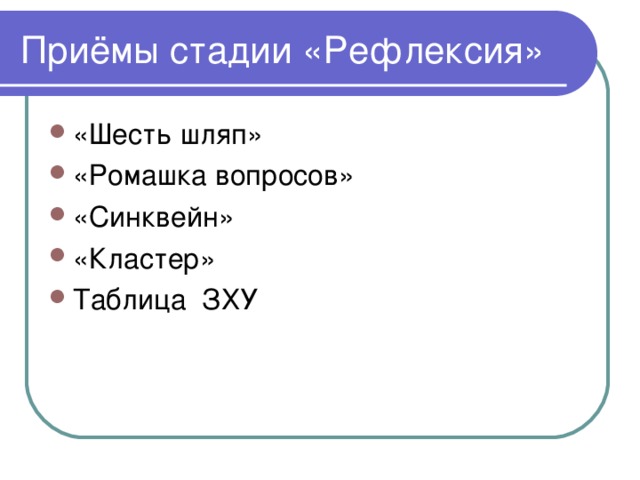 Приёмы стадии «Рефлексия»

- «Шесть шляп»
- «Ромашка вопросов»
- «Синквейн»
- «Кластер»
- Таблица ЗХУ